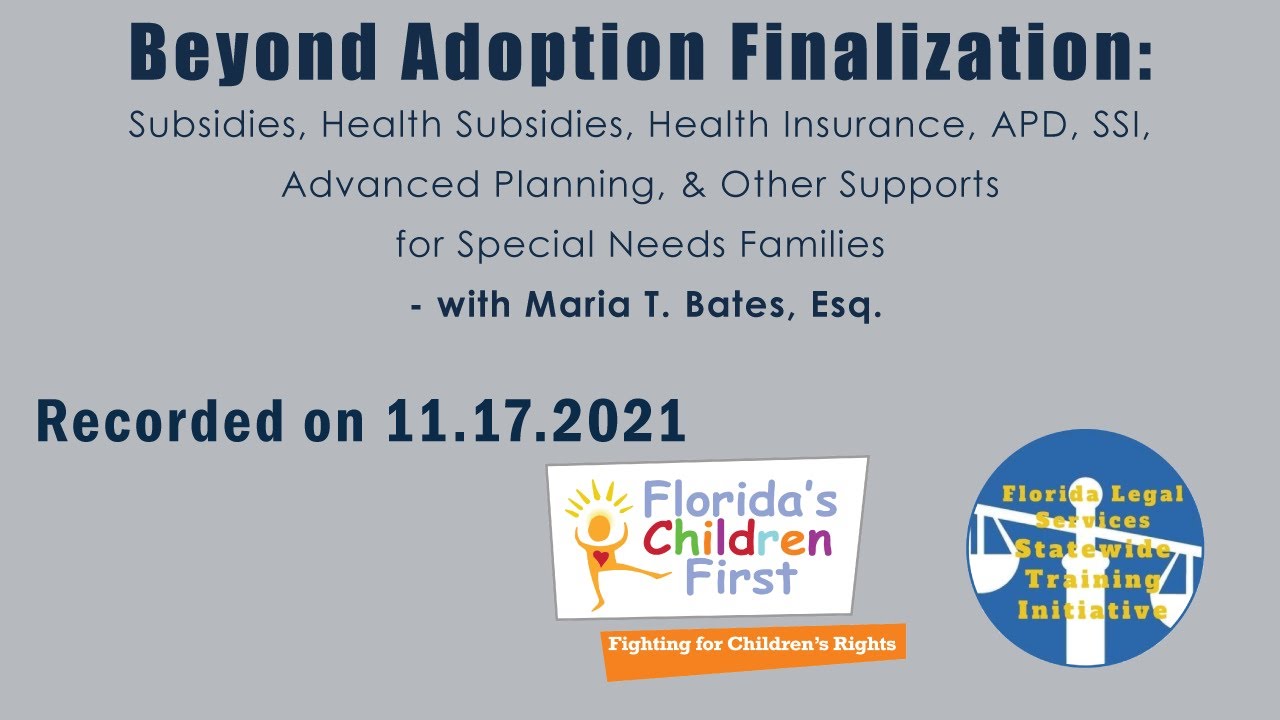 Beyond Adoption Finalization:

Subsidies, Health Subsidies, Health Insurance, APD, SSI, Advanced Planning, & Other Supports for Special Needs Families

- with Maria T. Bates, Esq.

Recorded on 11.17.2021

Florida's Children First

Fighting for Children's Rights

Florida Legal Services Statewide Training Initiative